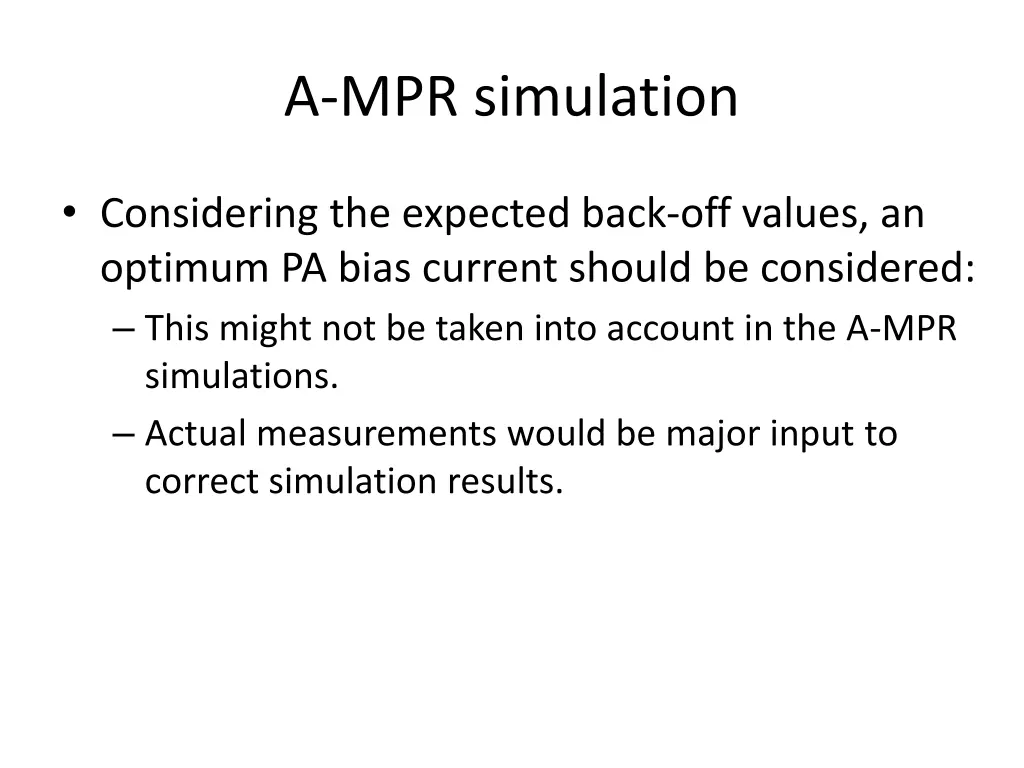 A-MPR simulation

• Considering the expected back-off values, an optimum PA bias current should be considered:

– This might not be taken into account in the A-MPR simulations.

– Actual measurements would be major input to correct simulation results.